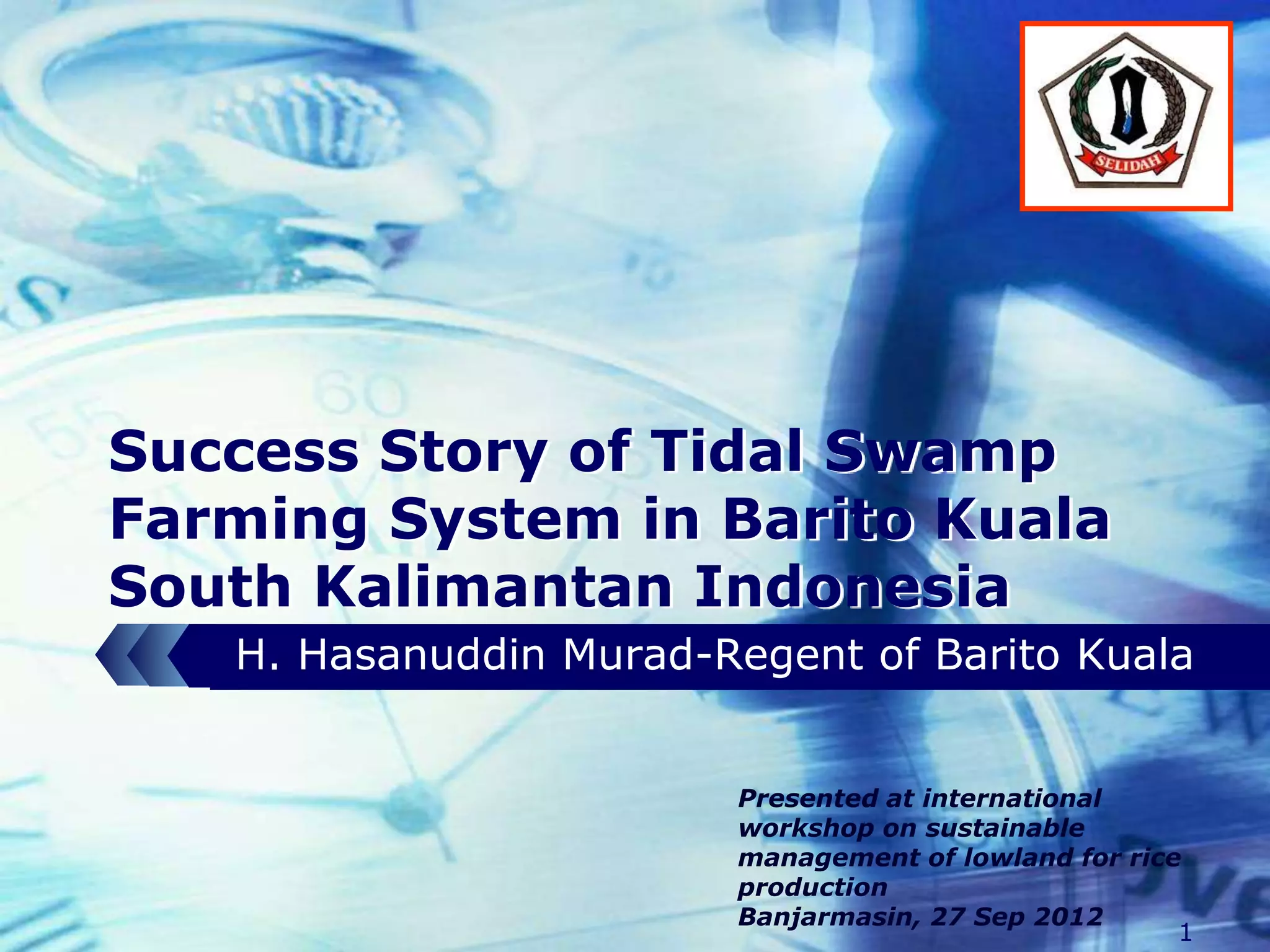 SELIDAH

Success Story of Tidal Swamp Farming System in Barito Kuala South Kalimantan Indonesia

H. Hasanuddin Murad-Regent of Barito Kuala

Presented at international workshop on sustainable management of lowland for rice production
Banjarmasin, 27 Sep 2012

1